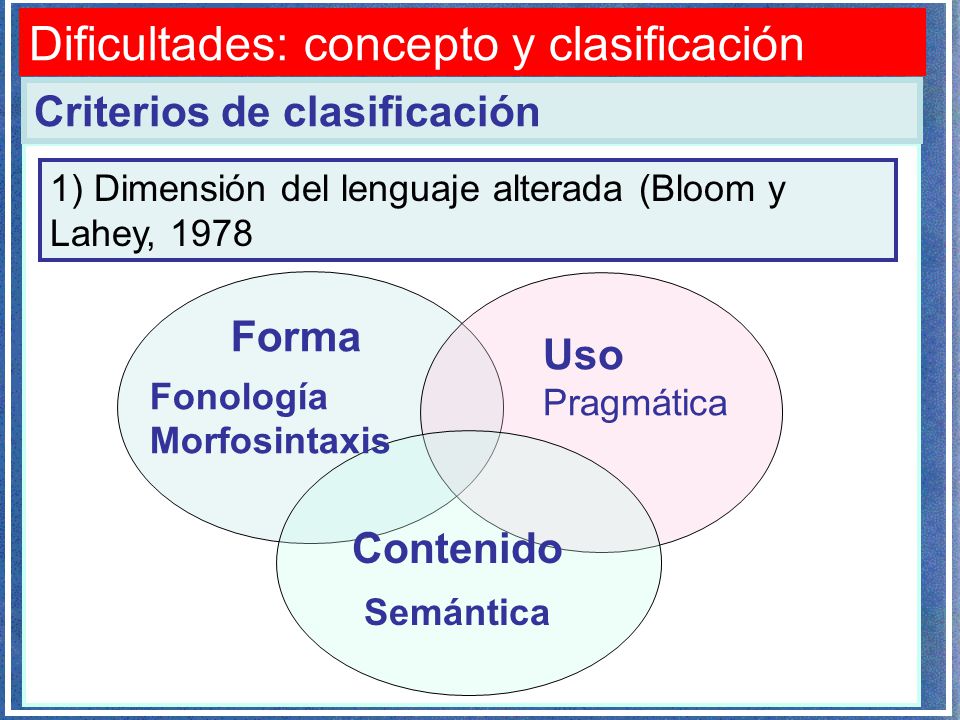 Dificultades: concepto y clasificación

Criterios de clasificación

1) Dimensión del lenguaje alterada (Bloom y Lahey, 1978

Forma
Fonología
Morfosintaxis

Uso
Pragmática

Contenido
Semántica